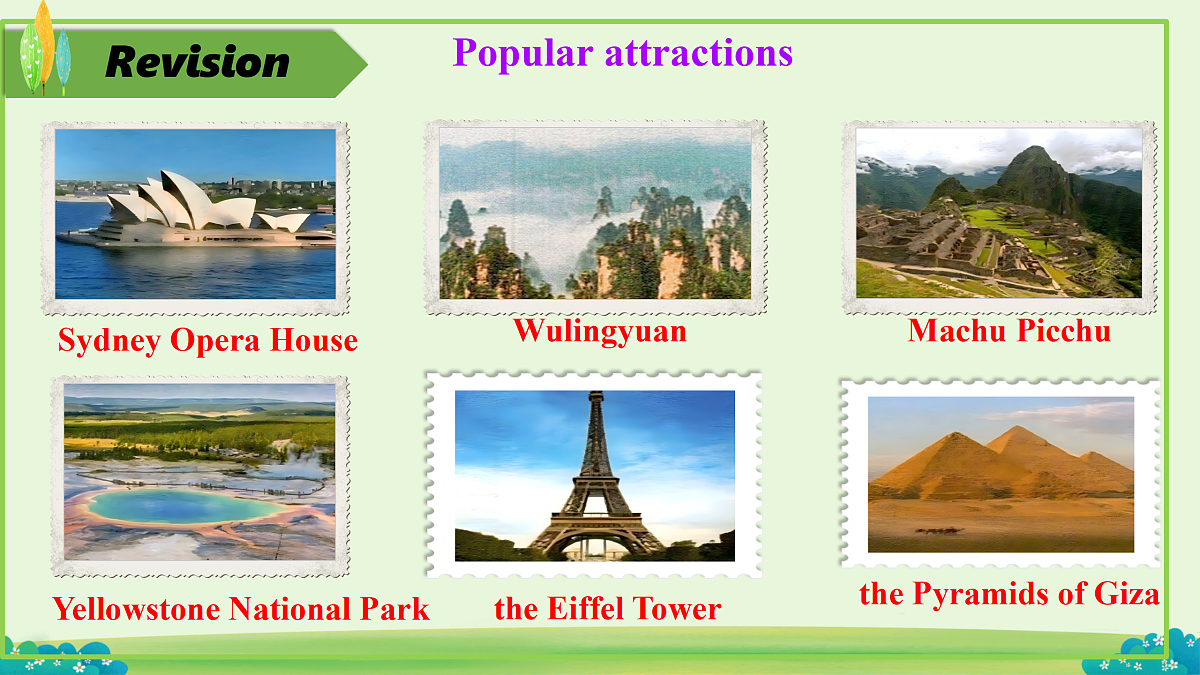 Revision

Popular attractions

Sydney Opera House

Wulingyuan

Machu Picchu

Yellowstone National Park

the Eiffel Tower

the Pyramids of Giza